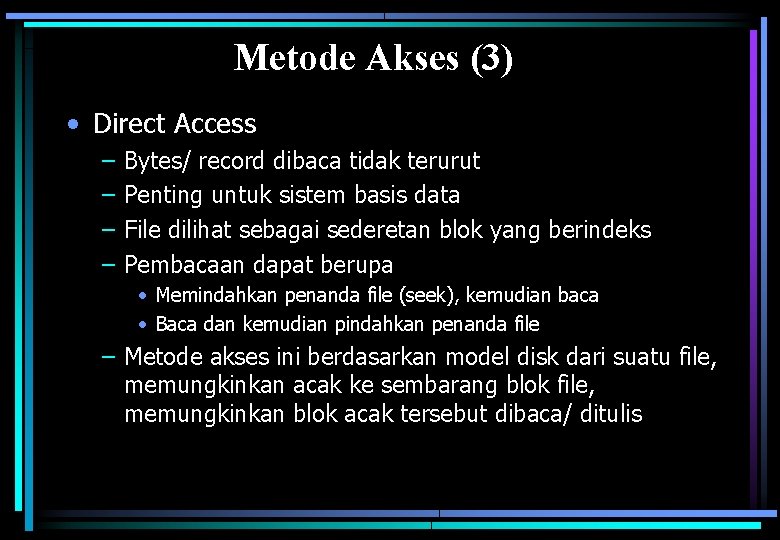 Metode Akses (3)

• Direct Access
– Bytes/ record dibaca tidak terurut
– Penting untuk sistem basis data
– File dilihat sebagai sederetan blok yang berindeks
– Pembacaan dapat berupa
• Memindahkan penanda file (seek), kemudian baca
• Baca dan kemudian pindahkan penanda file
– Metode akses ini berdasarkan model disk dari suatu file, memungkinkan acak ke sembarang blok file, memungkinkan blok acak tersebut dibaca/ ditulis